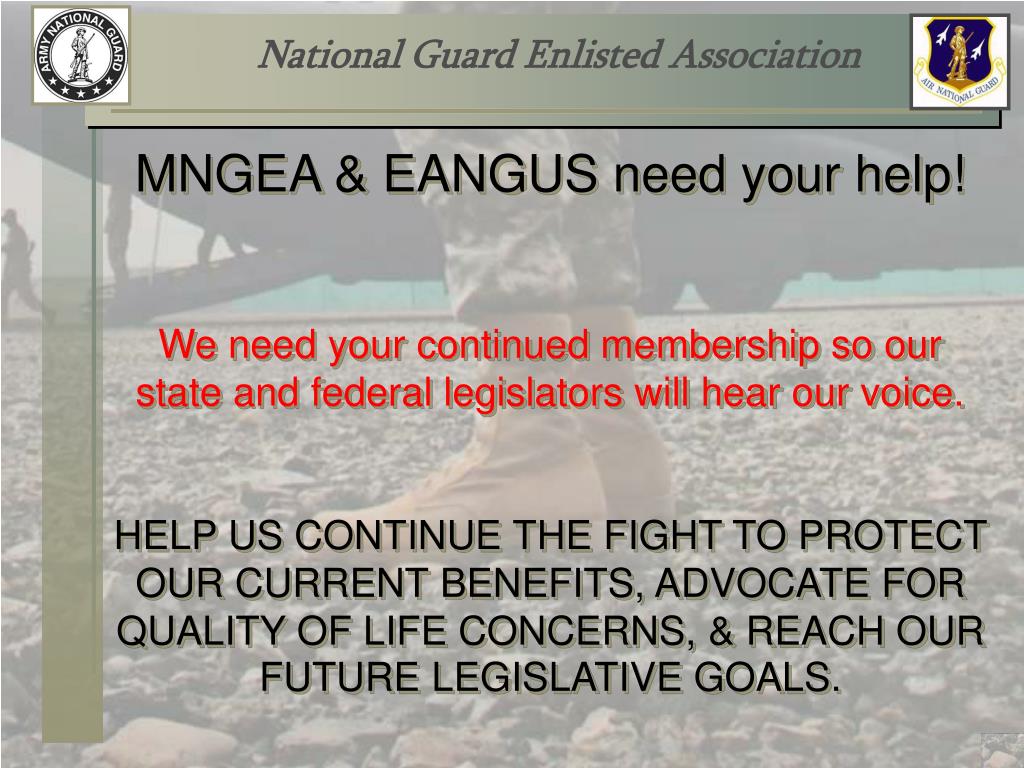 ARMY NATIONAL GUARD

National Guard Enlisted Association

AIR NATIONAL GUARD

MNGEA & EANGUS need your help!

We need your continued membership so our state and federal legislators will hear our voice.

HELP US CONTINUE THE FIGHT TO PROTECT OUR CURRENT BENEFITS, ADVOCATE FOR QUALITY OF LIFE CONCERNS, & REACH OUR FUTURE LEGISLATIVE GOALS.